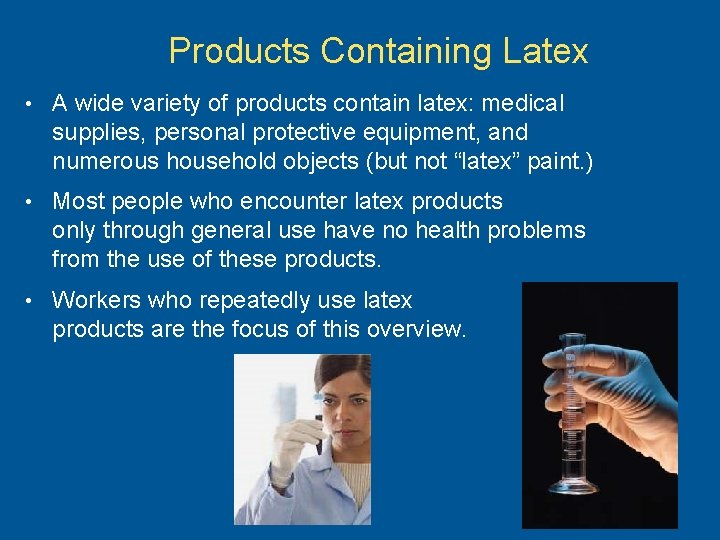 Products Containing Latex

• A wide variety of products contain latex: medical supplies, personal protective equipment, and numerous household objects (but not “latex” paint.)

• Most people who encounter latex products only through general use have no health problems from the use of these products.

• Workers who repeatedly use latex products are the focus of this overview.